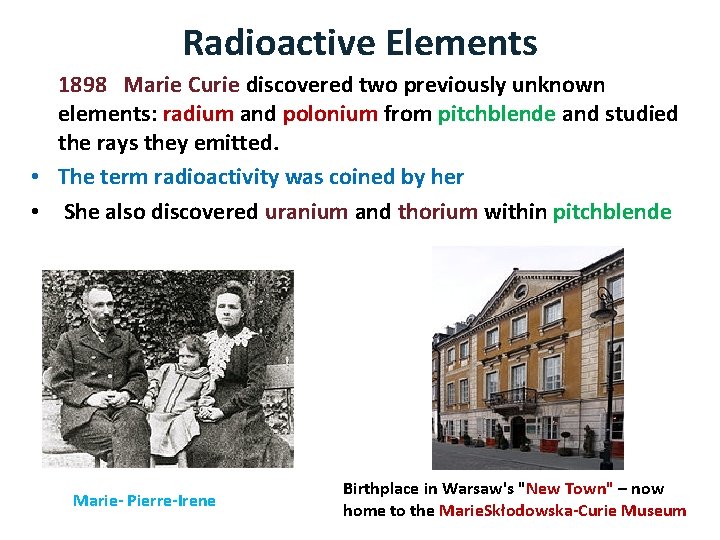 Radioactive Elements

1898 Marie Curie discovered two previously unknown elements: radium and polonium from pitchblende and studied the rays they emitted.

• The term radioactivity was coined by her
• She also discovered uranium and thorium within pitchblende

Marie- Pierre-Irene

Birthplace in Warsaw's "New Town" – now home to the MarieSkłodowska-Curie Museum